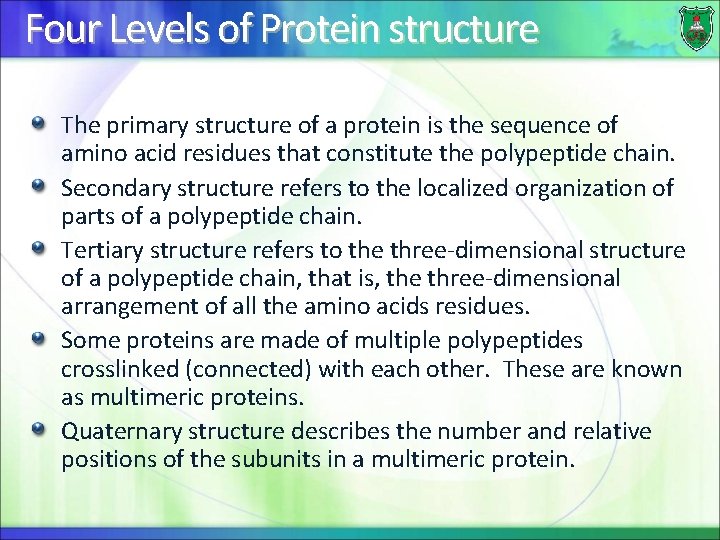 Four Levels of Protein structure

- The primary structure of a protein is the sequence of amino acid residues that constitute the polypeptide chain.
- Secondary structure refers to the localized organization of parts of a polypeptide chain.
- Tertiary structure refers to the three-dimensional structure of a polypeptide chain, that is, the three-dimensional arrangement of all the amino acids residues.
- Some proteins are made of multiple polypeptides crosslinked (connected) with each other. These are known as multimeric proteins.
- Quaternary structure describes the number and relative positions of the subunits in a multimeric protein.